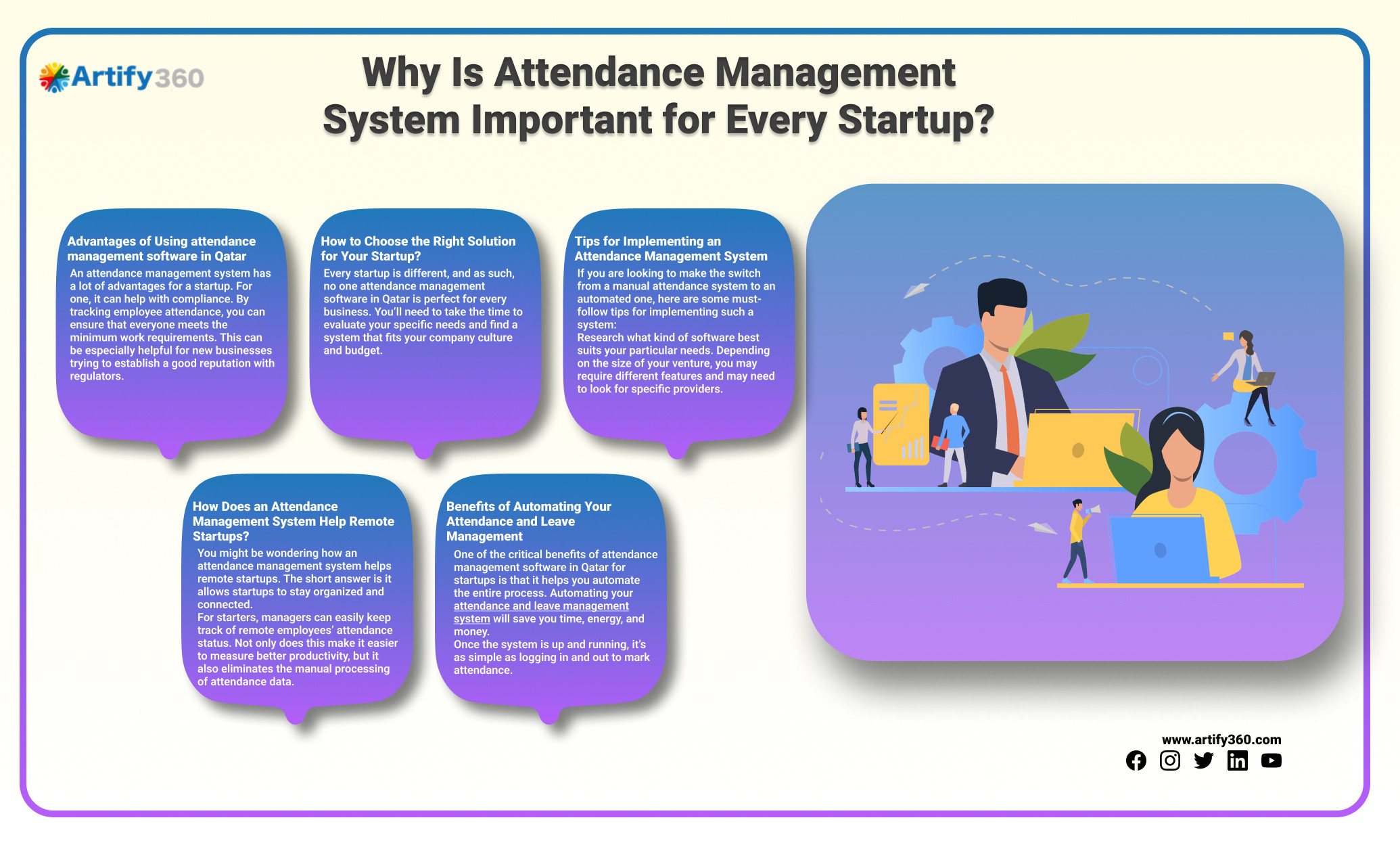 Artify360

Why Is Attendance Management System Important for Every Startup?

Advantages of Using attendance management software in Qatar

An attendance management system has a lot of advantages for a startup. For one, it can help with compliance. By tracking employee attendance, you can ensure that everyone meets the minimum work requirements. This can be especially helpful for new businesses trying to establish a good reputation with regulators.

How to Choose the Right Solution for Your Startup?

Every startup is different, and as such, no one attendance management software in Qatar is perfect for every business. You'll need to take the time to evaluate your specific needs and find a system that fits your company culture and budget.

Tips for Implementing an Attendance Management System

If you are looking to make the switch from a manual attendance system to an automated one, here are some must-follow tips for implementing such a system:
Research what kind of software best suits your particular needs. Depending on the size of your venture, you may require different features and may need to look for specific providers.

How Does an Attendance Management System Help Remote Startups?

You might be wondering how an attendance management system helps remote startups. The short answer is it allows startups to stay organized and connected.
For starters, managers can easily keep track of remote employees' attendance status. Not only does this make it easier to measure better productivity, but it also eliminates the manual processing of attendance data.

Benefits of Automating Your Attendance and Leave Management

One of the critical benefits of attendance management software in Qatar for startups is that it helps you automate the entire process. Automating your attendance and leave management system will save you time, energy, and money.
Once the system is up and running, it's as simple as logging in and out to mark attendance.

www.artify360.com